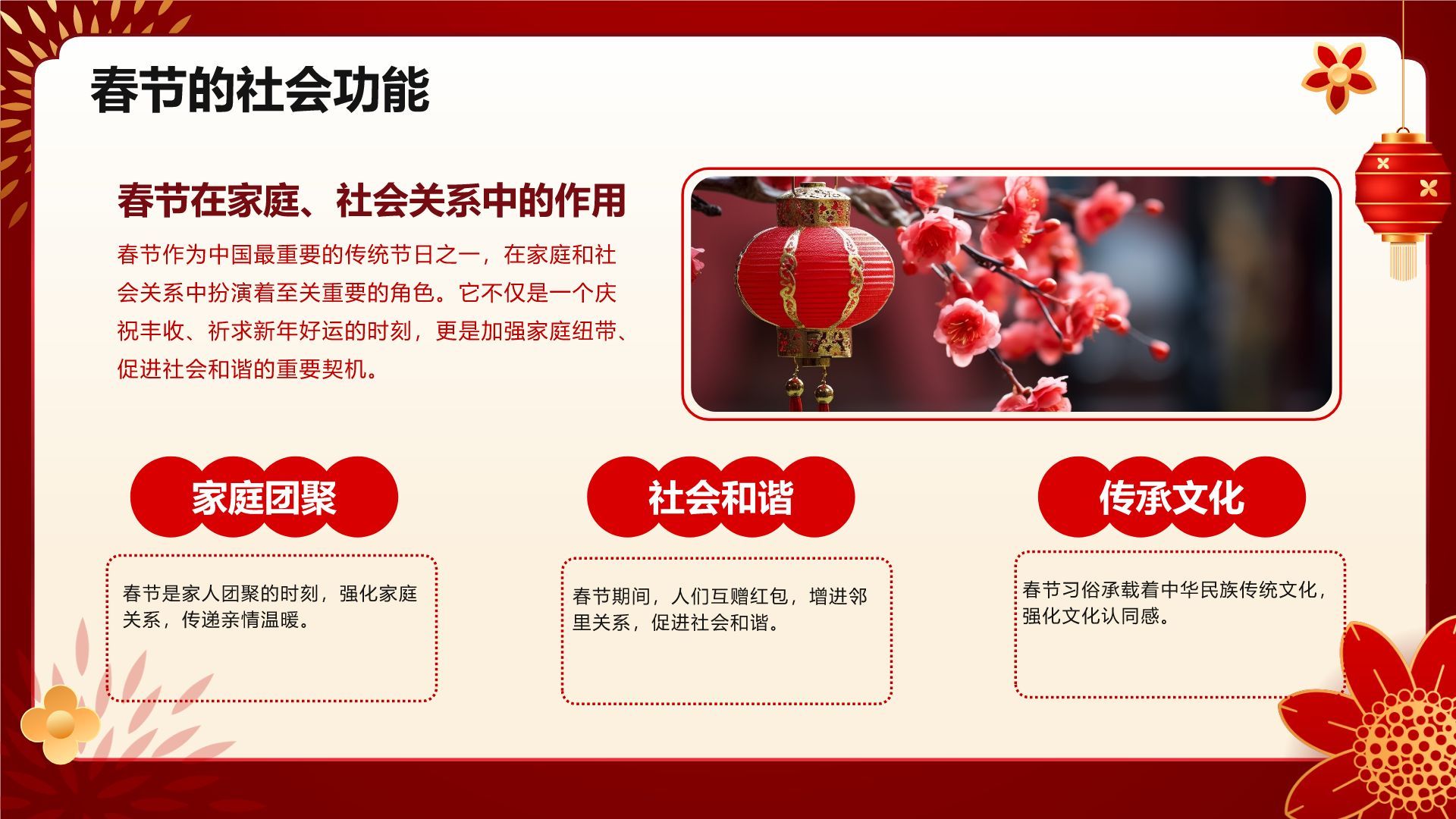 春节的社会功能

春节在家庭、社会关系中的作用

春节作为中国最重要的传统节日之一，在家庭和社会关系中扮演着至关重要的角色。它不仅是一个庆祝丰收、祈求新年好运的时刻，更是加强家庭纽带、促进社会和谐的重要契机。

家庭团聚

春节是家人团聚的时刻，强化家庭关系，传递亲情温暖。

社会和谐

春节期间，人们互赠红包，增进邻里关系，促进社会和谐。

传承文化

春节习俗承载着中华民族传统文化，强化文化认同感。